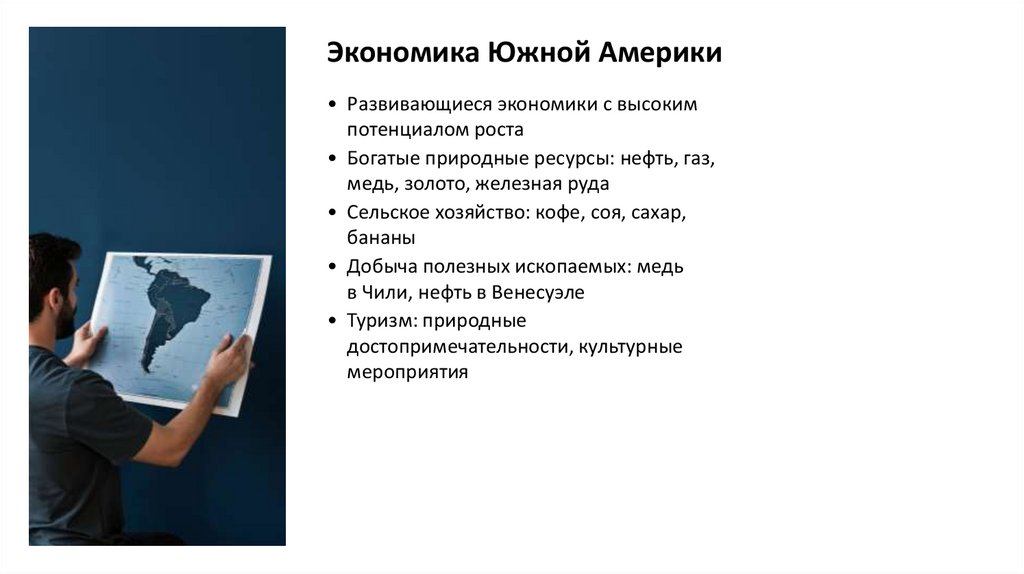 Экономика Южной Америки

• Развивающиеся экономики с высоким потенциалом роста
• Богатые природные ресурсы: нефть, газ, медь, золото, железная руда
• Сельское хозяйство: кофе, соя, сахар, бананы
• Добыча полезных ископаемых: медь в Чили, нефть в Венесуэле
• Туризм: природные достопримечательности, культурные мероприятия